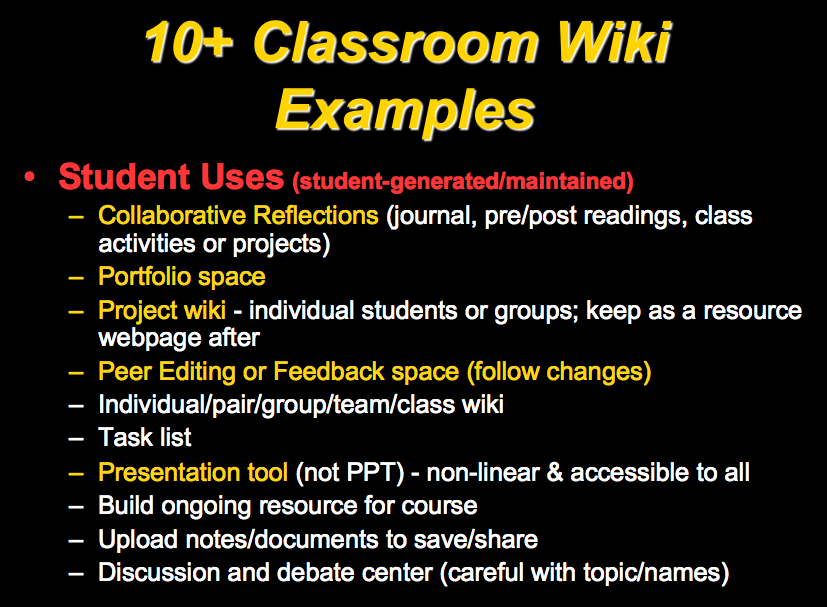 10+ Classroom Wiki Examples

• Student Uses (student-generated/maintained)
– Collaborative Reflections (journal, pre/post readings, class activities or projects)
– Portfolio space
– Project wiki - individual students or groups; keep as a resource webpage after
– Peer Editing or Feedback space (follow changes)
– Individual/pair/group/team/class wiki
– Task list
– Presentation tool (not PPT) - non-linear & accessible to all
– Build ongoing resource for course
– Upload notes/documents to save/share
– Discussion and debate center (careful with topic/names)